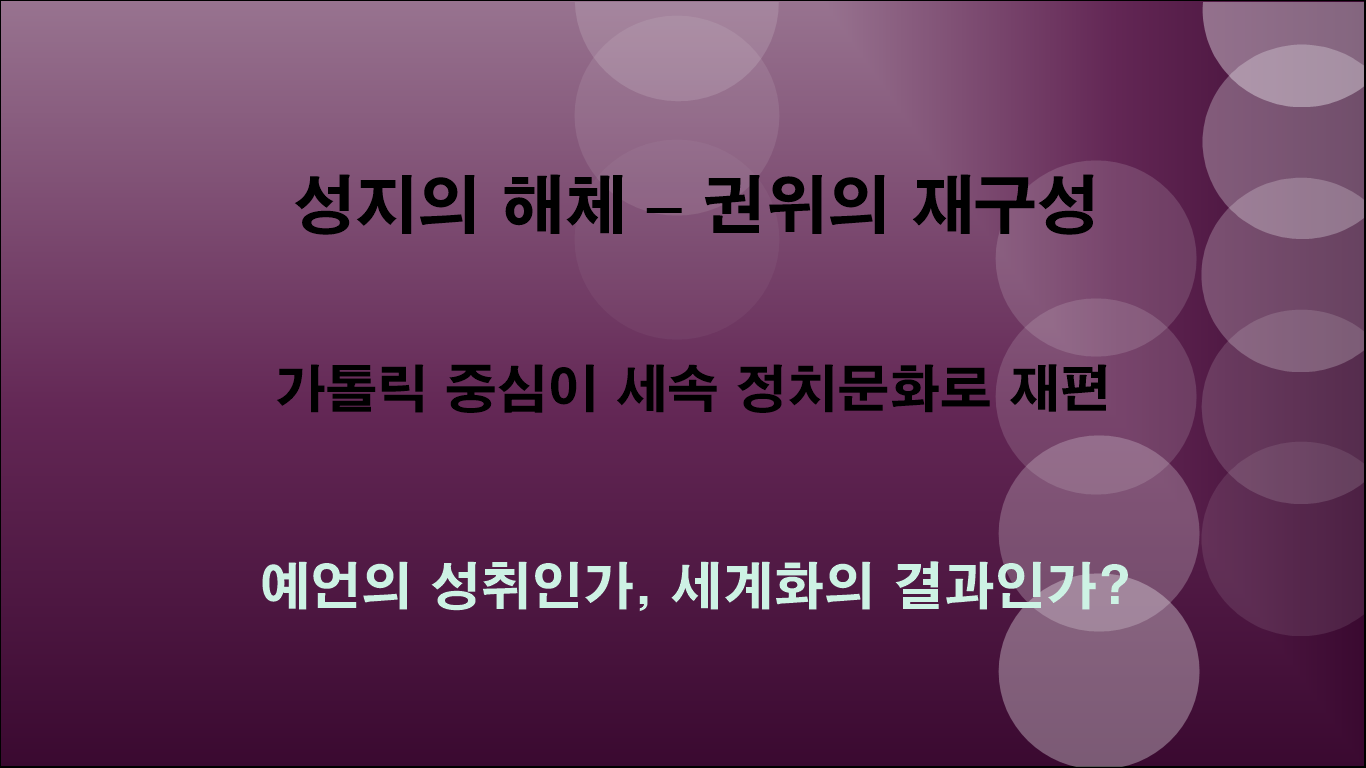 성지의 해체 – 권위의 재구성

가톨릭 중심이 세속 정치문화로 재편

예언의 성취인가, 세계화의 결과인가?